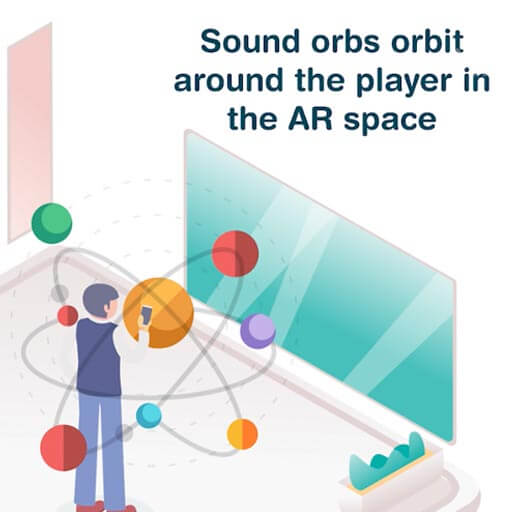 Sound orbs orbit around the player in the AR space